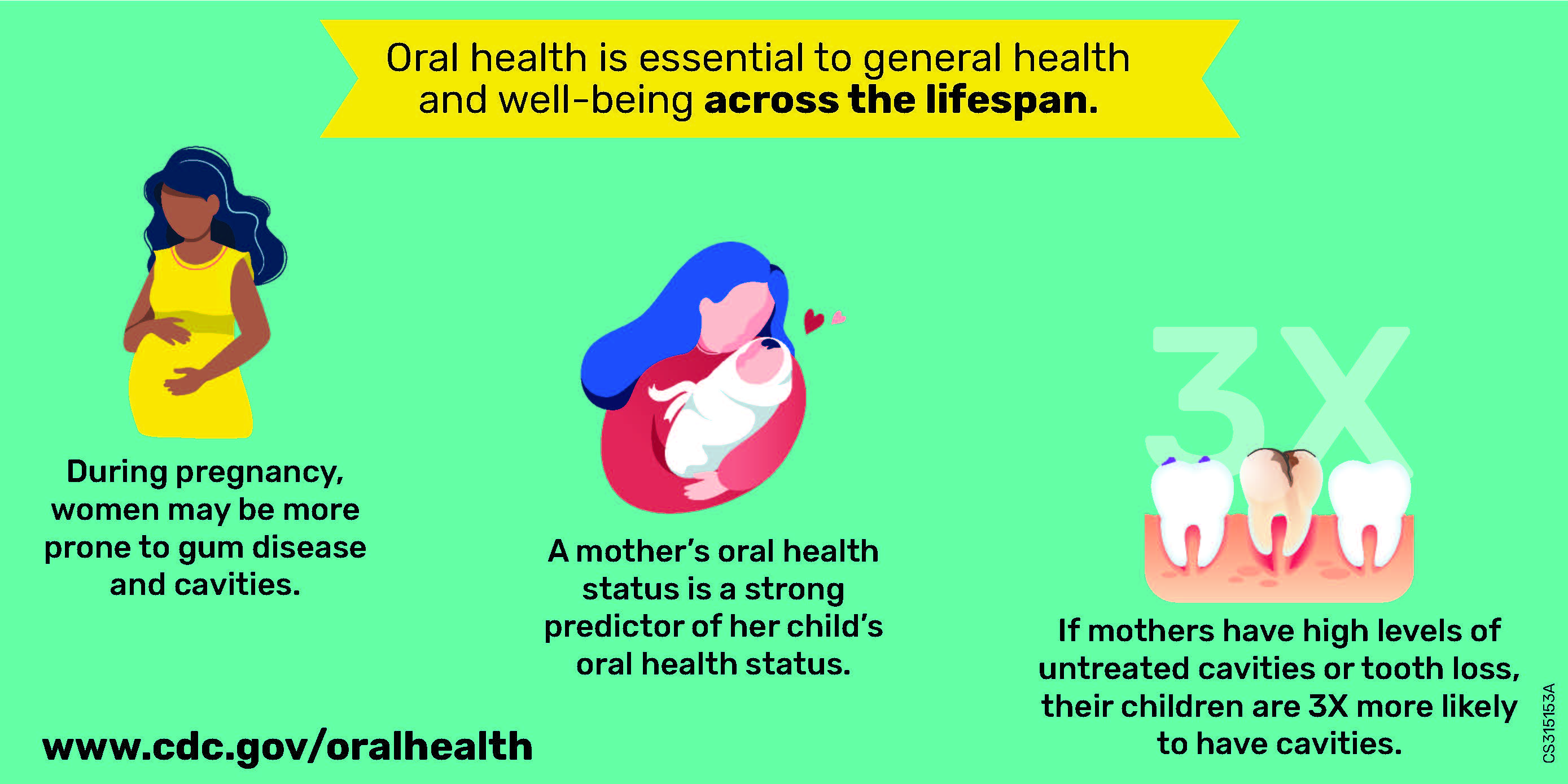 Oral health is essential to general health and well-being across the lifespan.

During pregnancy, women may be more prone to gum disease and cavities.

A mother's oral health status is a strong predictor of her child's oral health status.

3X

If mothers have high levels of untreated cavities or tooth loss, their children are 3X more likely to have cavities.

www.cdc.gov/oralhealth

CS315153A